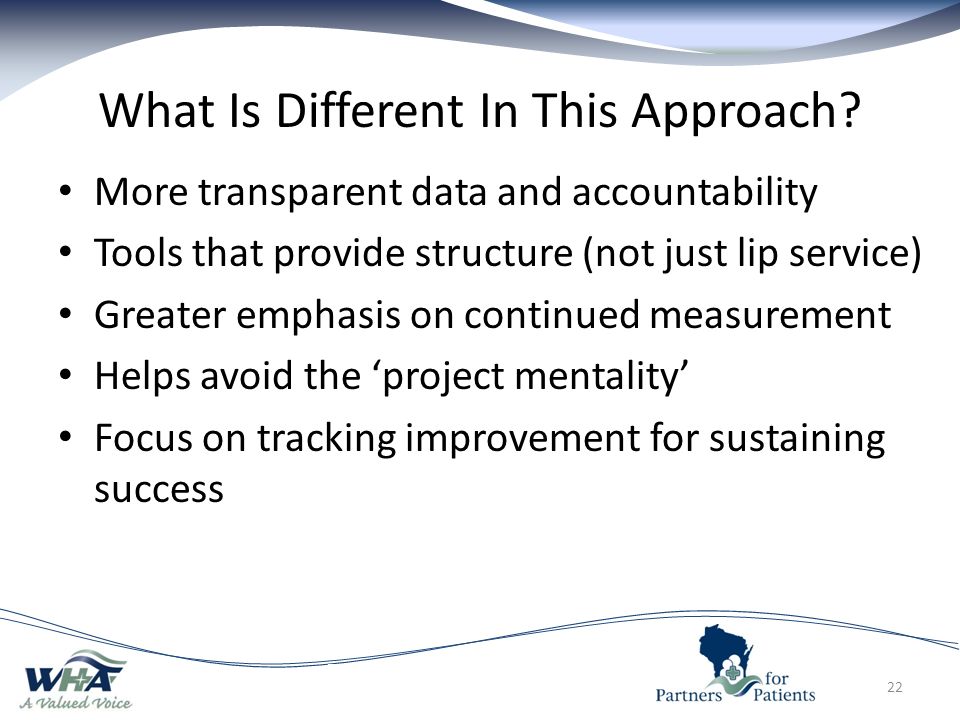 What Is Different In This Approach?

• More transparent data and accountability
• Tools that provide structure (not just lip service)
• Greater emphasis on continued measurement
• Helps avoid the ‘project mentality’
• Focus on tracking improvement for sustaining success

WHA
A Valued Voice

Partners for Patients

22